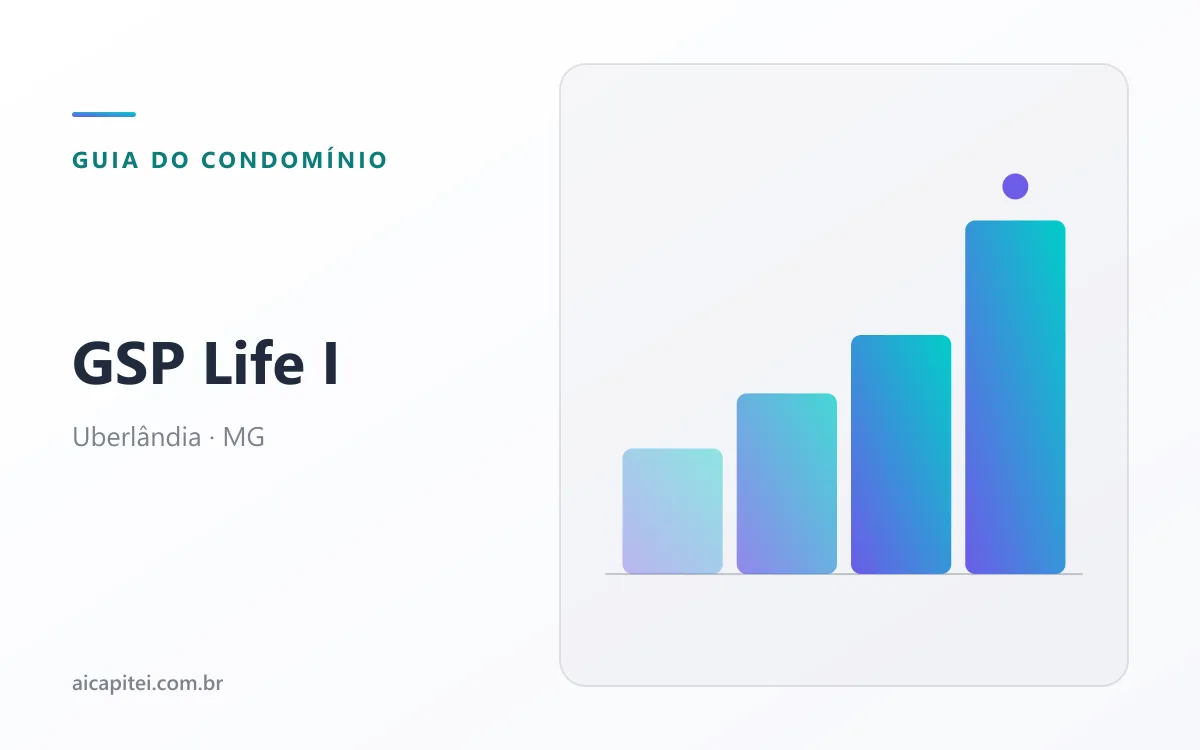 GUIA DO CONDOMÍNIO

GSP Life I

Uberlândia · MG

aicapitei.com.br